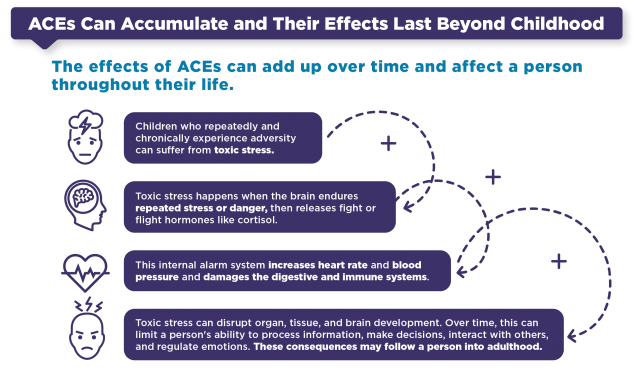 ACEs Can Accumulate and Their Effects Last Beyond Childhood

The effects of ACEs can add up over time and affect a person throughout their life.

Children who repeatedly and chronically experience adversity can suffer from toxic stress.

+

Toxic stress happens when the brain endures repeated stress or danger, then releases fight or flight hormones like cortisol.

+

This internal alarm system increases heart rate and blood pressure and damages the digestive and immune systems.

+

Toxic stress can disrupt organ, tissue, and brain development. Over time, this can limit a person's ability to process information, make decisions, interact with others, and regulate emotions. These consequences may follow a person into adulthood.